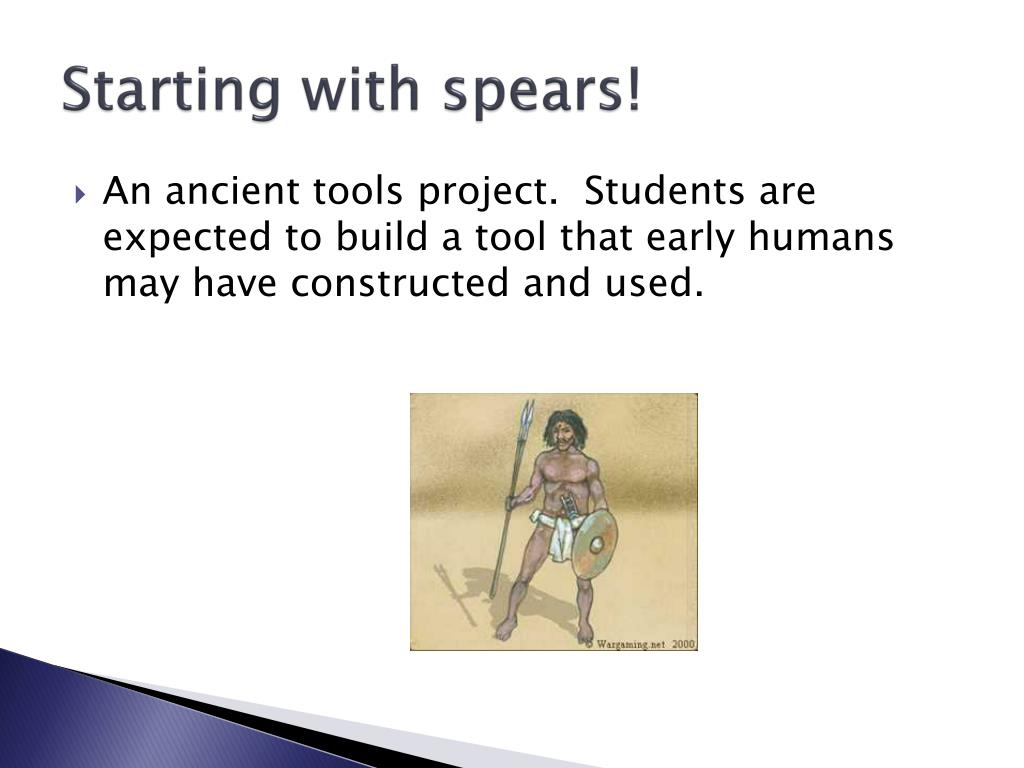 Starting with spears!

An ancient tools project.  Students are expected to build a tool that early humans may have constructed and used.

© Wargaming.net 2000